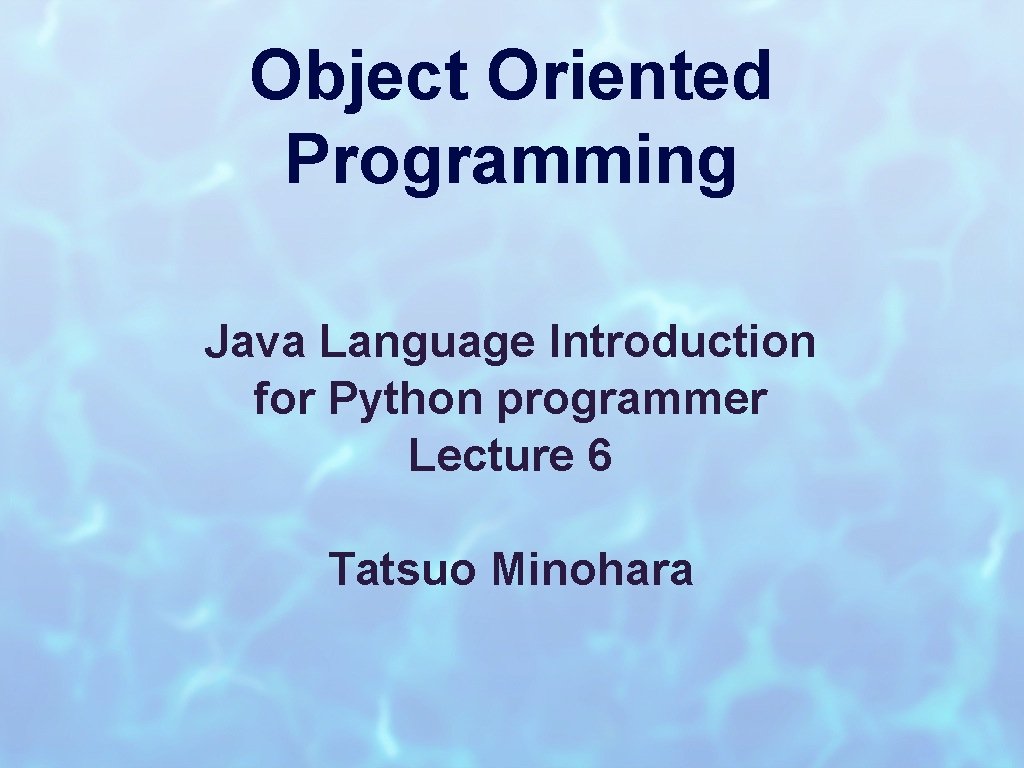 Object Oriented Programming

Java Language Introduction for Python programmer
Lecture 6

Tatsuo Minohara